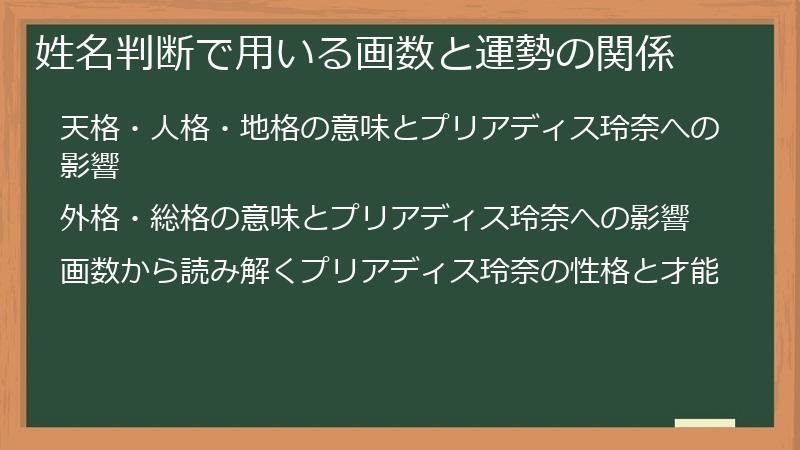 姓名判断で用いる画数と運勢の関係

天格・人格・地格の意味とプリアディス玲奈への影響

外格・総格の意味とプリアディス玲奈への影響

画数から読み解くプリアディス玲奈の性格と才能